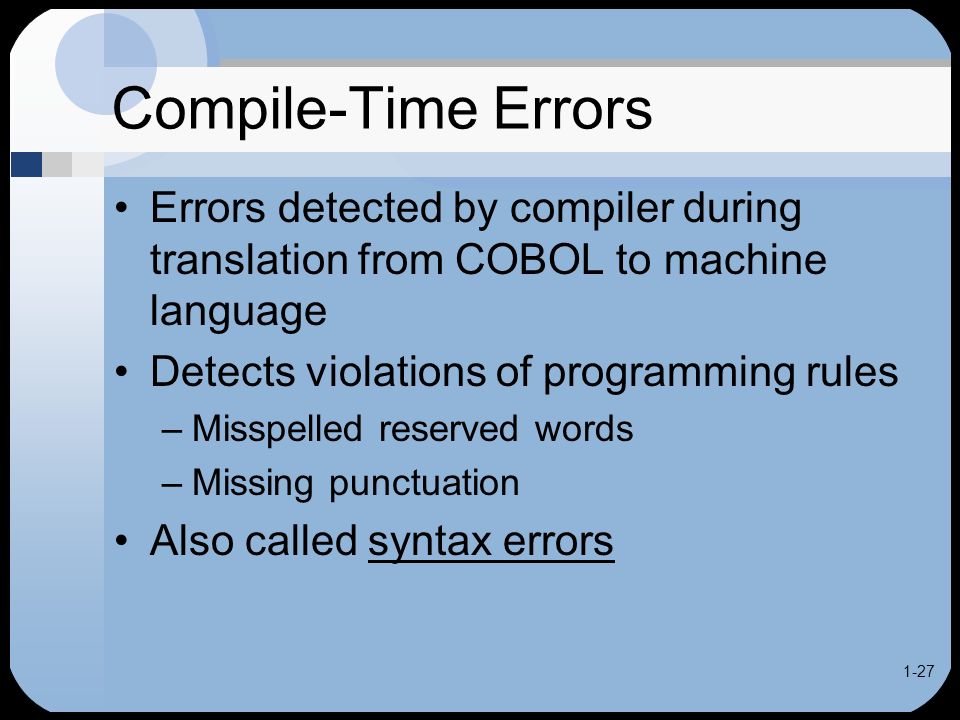 Compile-Time Errors

• Errors detected by compiler during translation from COBOL to machine language
• Detects violations of programming rules
– Misspelled reserved words
– Missing punctuation
• Also called syntax errors

1-27